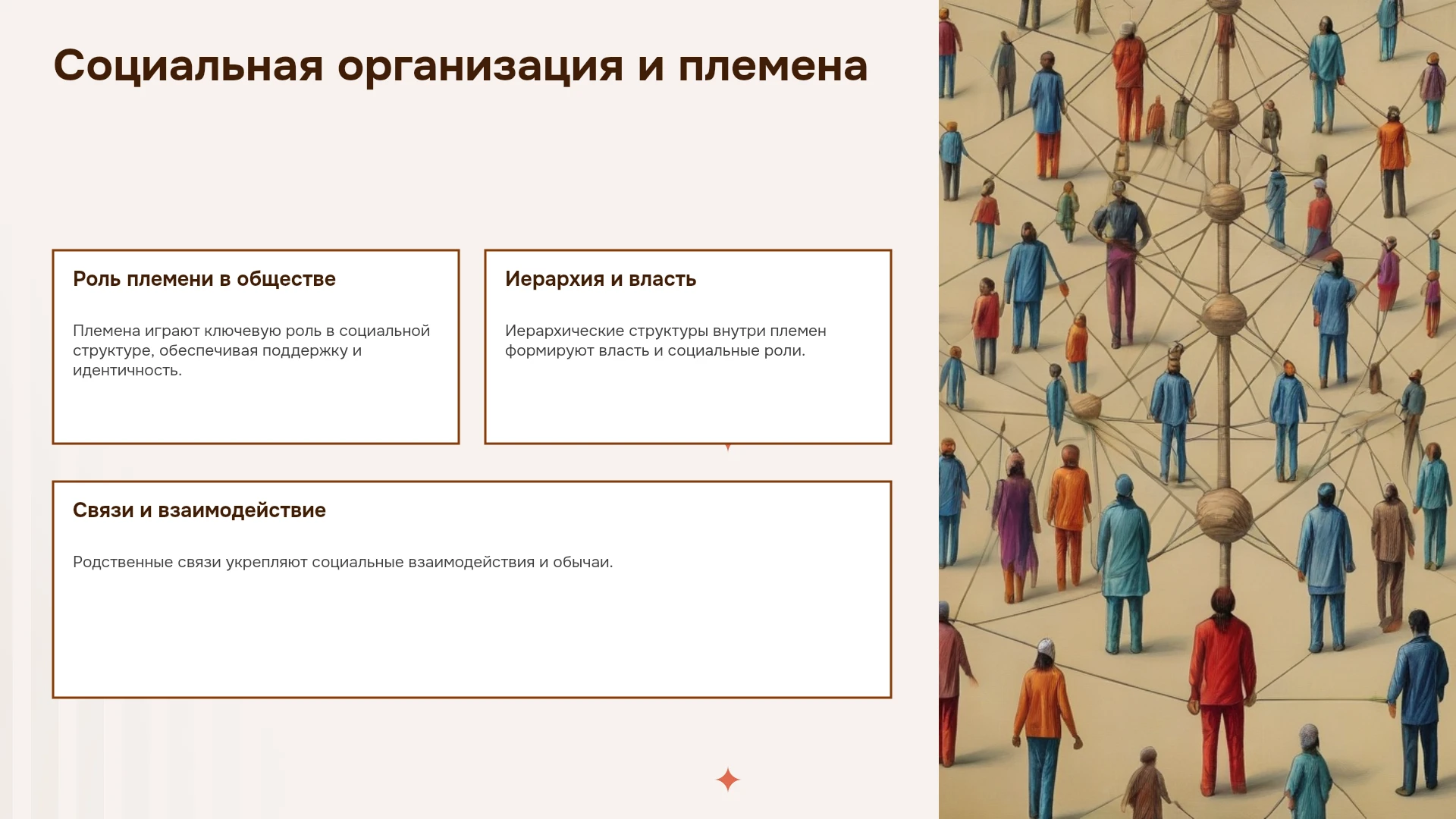 Социальная организация и племена

Роль племени в обществе

Племена играют ключевую роль в социальной структуре, обеспечивая поддержку и идентичность.

Иерархия и власть

Иерархические структуры внутри племен формируют власть и социальные роли.

Связи и взаимодействие

Родственные связи укрепляют социальные взаимодействия и обычаи.